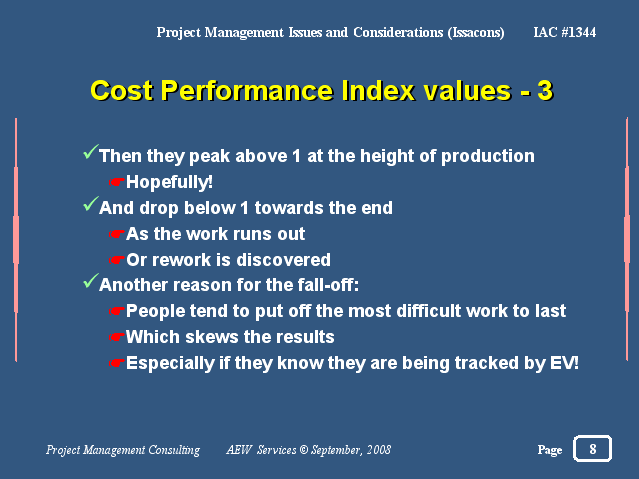 Project Management Issues and Considerations (Issacons) IAC #1344

Cost Performance Index values - 3

✓Then they peak above 1 at the height of production
☛Hopefully!
✓And drop below 1 towards the end
☛As the work runs out
☛Or rework is discovered
✓Another reason for the fall-off:
☛People tend to put off the most difficult work to last
☛Which skews the results
☛Especially if they know they are being tracked by EV!

Project Management Consulting AEW Services © September, 2008 Page 8